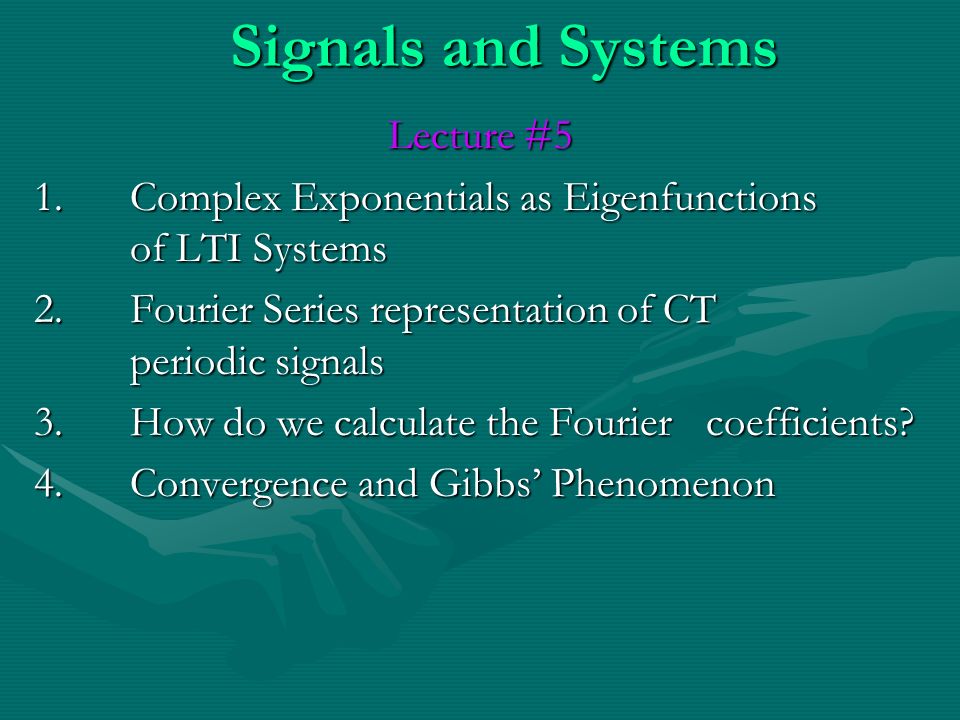 Signals and Systems

Lecture #5

1. Complex Exponentials as Eigenfunctions of LTI Systems
2. Fourier Series representation of CT periodic signals
3. How do we calculate the Fourier coefficients?
4. Convergence and Gibbs' Phenomenon